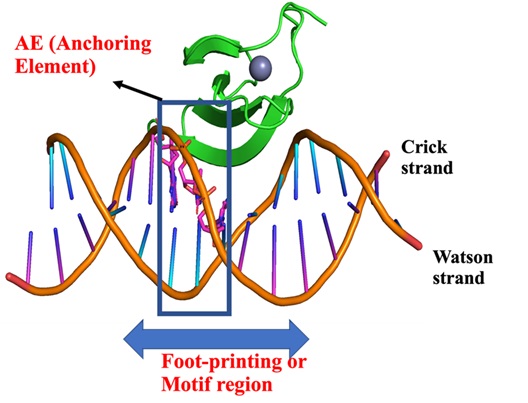 AE (Anchoring Element)

Crick strand

Watson strand

Foot-printing or Motif region